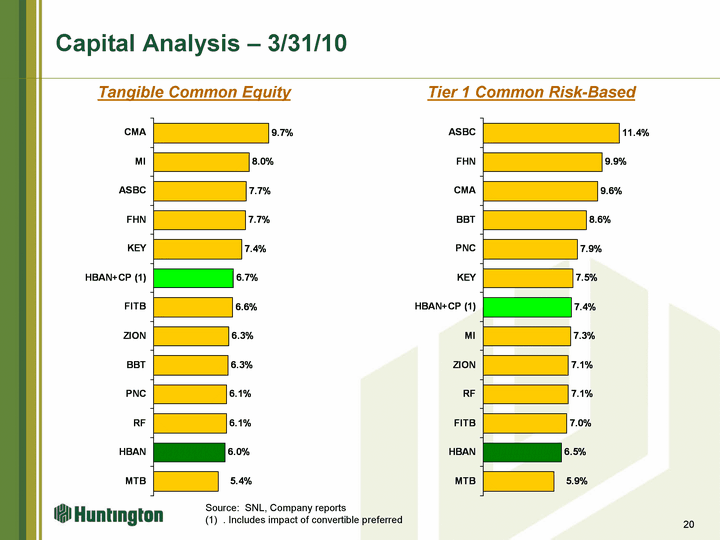 Capital Analysis – 3/31/10

Tangible Common Equity

CMA 9.7%
MI 8.0%
ASBC 7.7%
FHN 7.7%
KEY 7.4%
HBAN+CP (1) 6.7%
FITB 6.6%
ZION 6.3%
BBT 6.3%
PNC 6.1%
RF 6.1%
HBAN 6.0%
MTB 5.4%

Tier 1 Common Risk-Based

ASBC 11.4%
FHN 9.9%
CMA 9.6%
BBT 8.6%
PNC 7.9%
KEY 7.5%
HBAN+CP (1) 7.4%
MI 7.3%
ZION 7.1%
RF 7.1%
FITB 7.0%
HBAN 6.5%
MTB 5.9%

Huntington

Source: SNL, Company reports
(1) . Includes impact of convertible preferred

20